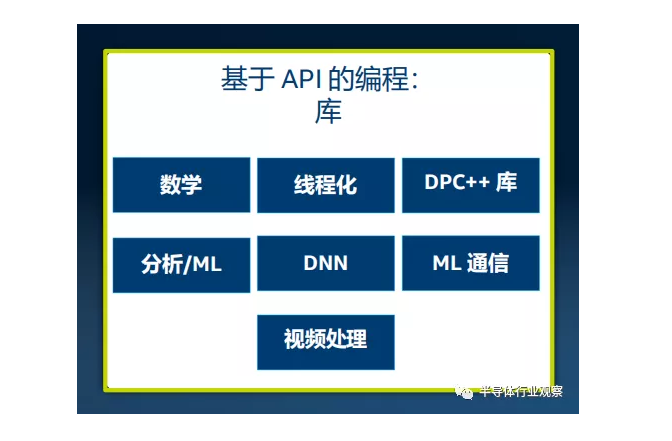 基于 API 的编程：
库

数学

线程化

DPC++ 库

分析/ML

DNN

ML 通信

视频处理

半导体行业观察